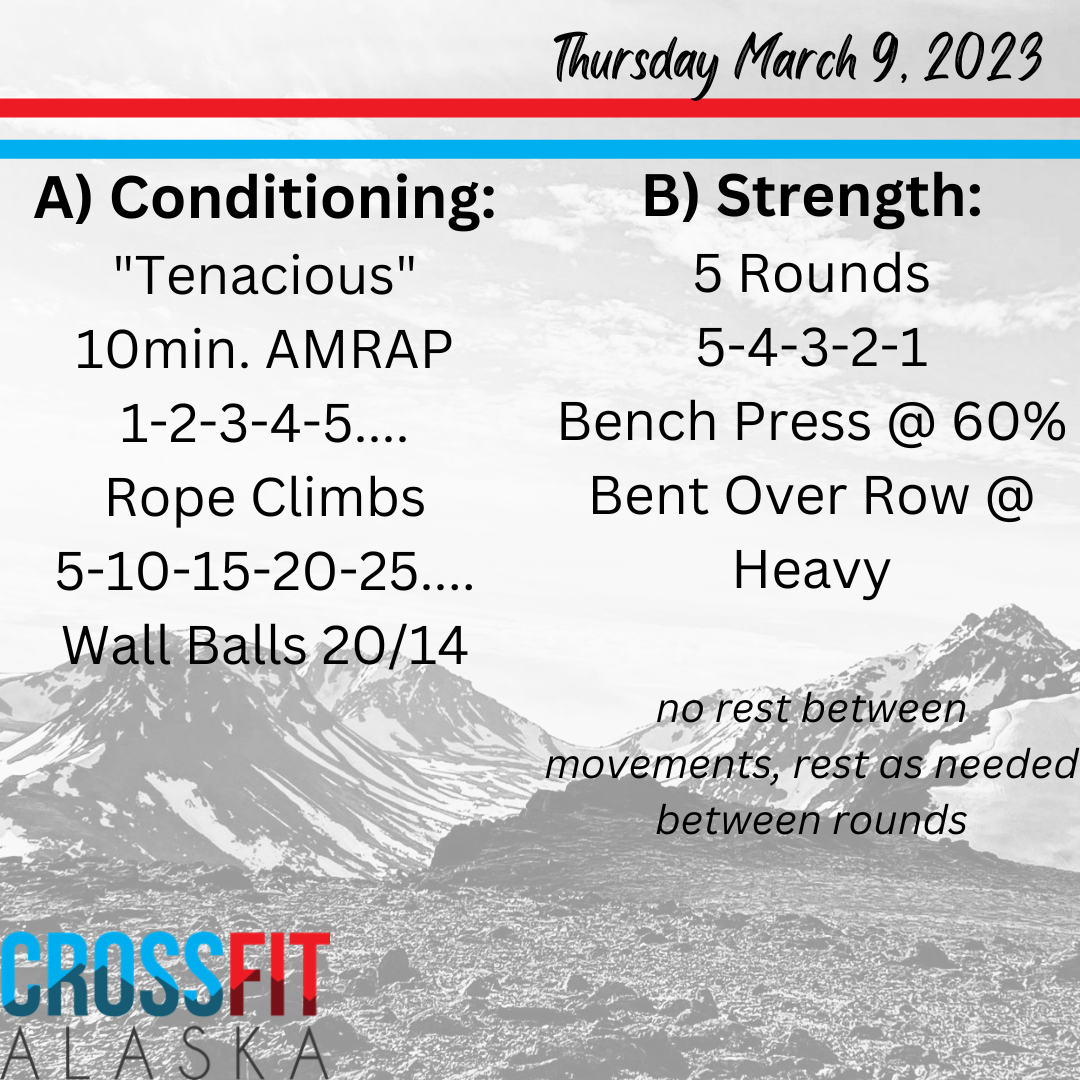 Thursday March 9, 2023

A) Conditioning:
"Tenacious"
10min. AMRAP
1-2-3-4-5....
Rope Climbs
5-10-15-20-25....
Wall Balls 20/14

B) Strength:
5 Rounds
5-4-3-2-1
Bench Press @ 60%
Bent Over Row @ Heavy

no rest between movements, rest as needed between rounds

CROSSFIT
ALASKA